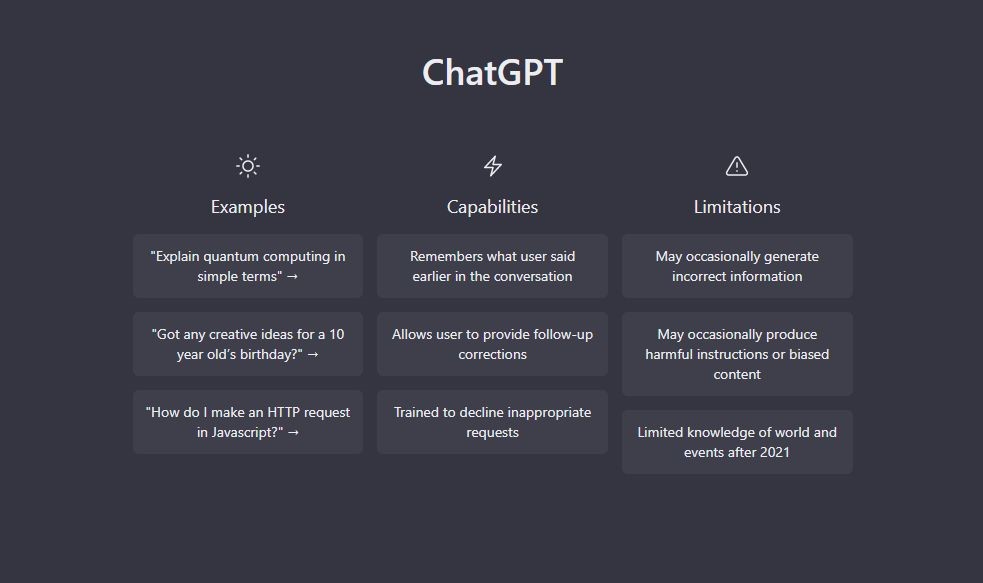 ChatGPT

Examples

"Explain quantum computing in simple terms" →

"Got any creative ideas for a 10 year old's birthday?" →

"How do I make an HTTP request in Javascript?" →

Capabilities

Remembers what user said earlier in the conversation

Allows user to provide follow-up corrections

Trained to decline inappropriate requests

Limitations

May occasionally generate incorrect information

May occasionally produce harmful instructions or biased content

Limited knowledge of world and events after 2021